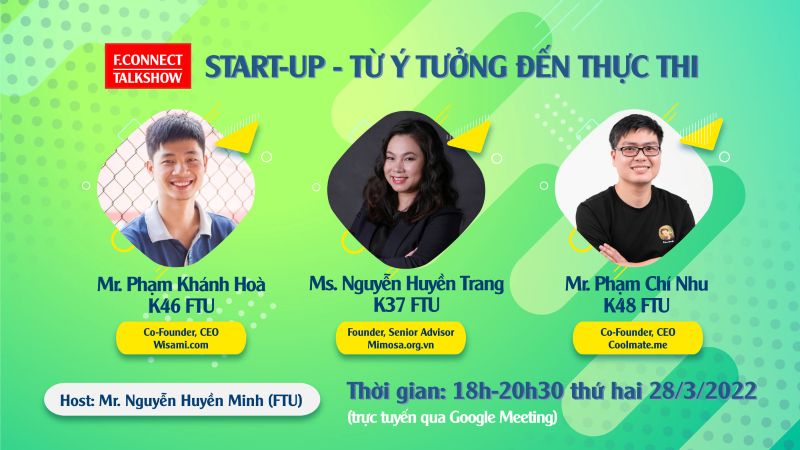 F.CONNECT TALKSHOW

START-UP - TỪ Ý TƯỞNG ĐẾN THỰC THI

Mr. Phạm Khánh Hoà
K46 FTU

Co-Founder, CEO
Wisami.com

Ms. Nguyễn Huyền Trang
K37 FTU

Founder, Senior Advisor
Mimosa.org.vn

Mr. Phạm Chí Nhu
K48 FTU

Co-Founder, CEO
Coolmate.me

Host: Mr. Nguyễn Huyền Minh (FTU)

Thời gian: 18h-20h30 thứ hai 28/3/2022
(trực tuyến qua Google Meeting)